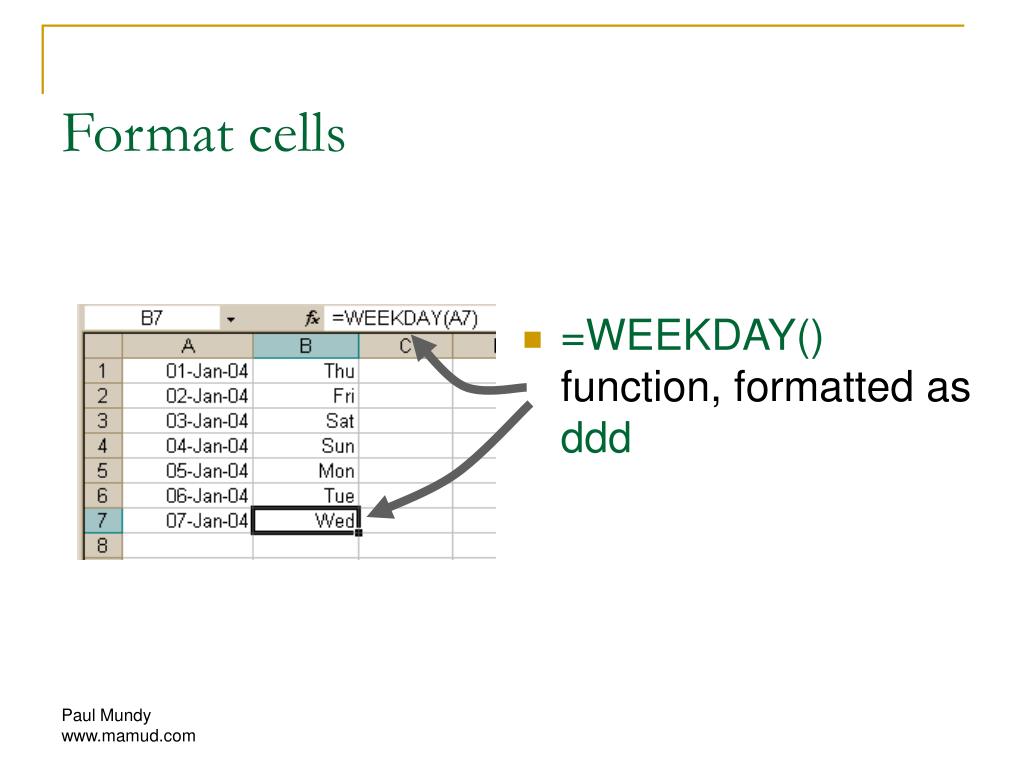 Format cells

B7 fx =WEEKDAY(A7)

| | A | B | C |
|---|---|---|---|
| 1 | 01-Jan-04 | Thu | |
| 2 | 02-Jan-04 | Fri | |
| 3 | 03-Jan-04 | Sat | |
| 4 | 04-Jan-04 | Sun | |
| 5 | 05-Jan-04 | Mon | |
| 6 | 06-Jan-04 | Tue | |
| 7 | 07-Jan-04 | Wed | |
| 8 | | | |

=WEEKDAY() function, formatted as ddd

Paul Mundy
www.mamud.com